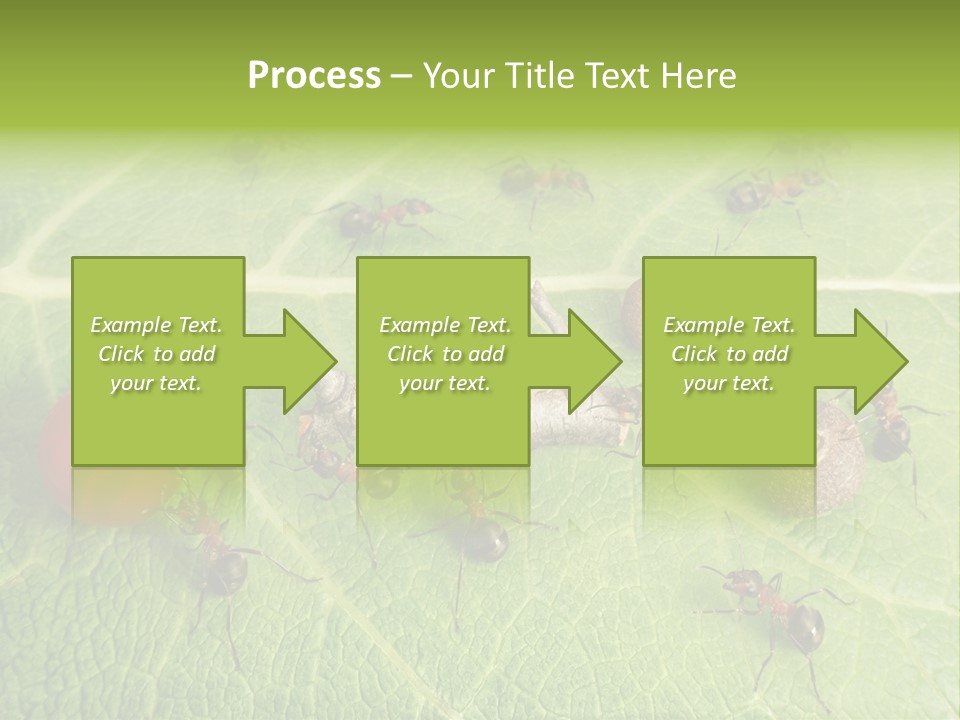 Process – Your Title Text Here

Example Text. Click to add your text.

Example Text. Click to add your text.

Example Text. Click to add your text.